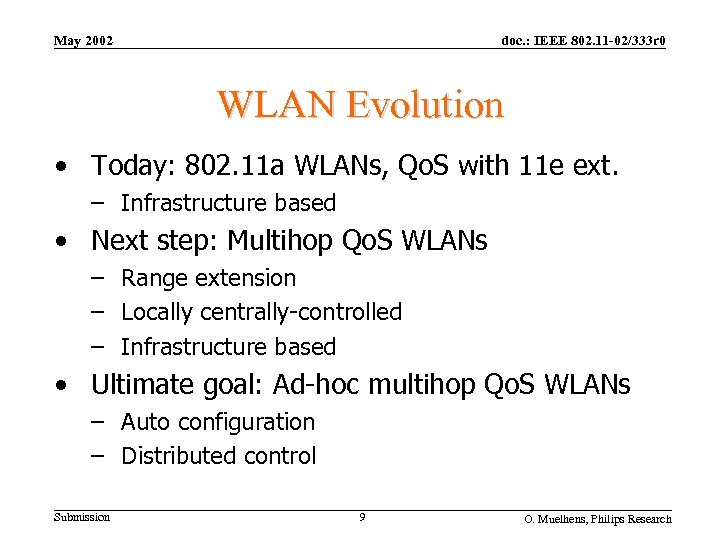 May 2002

doc.: IEEE 802.11-02/333r0

WLAN Evolution

• Today: 802.11a WLANs, QoS with 11e ext.
– Infrastructure based

• Next step: Multihop QoS WLANs
– Range extension
– Locally centrally-controlled
– Infrastructure based

• Ultimate goal: Ad-hoc multihop QoS WLANs
– Auto configuration
– Distributed control

Submission

9

O. Muelhens, Philips Research